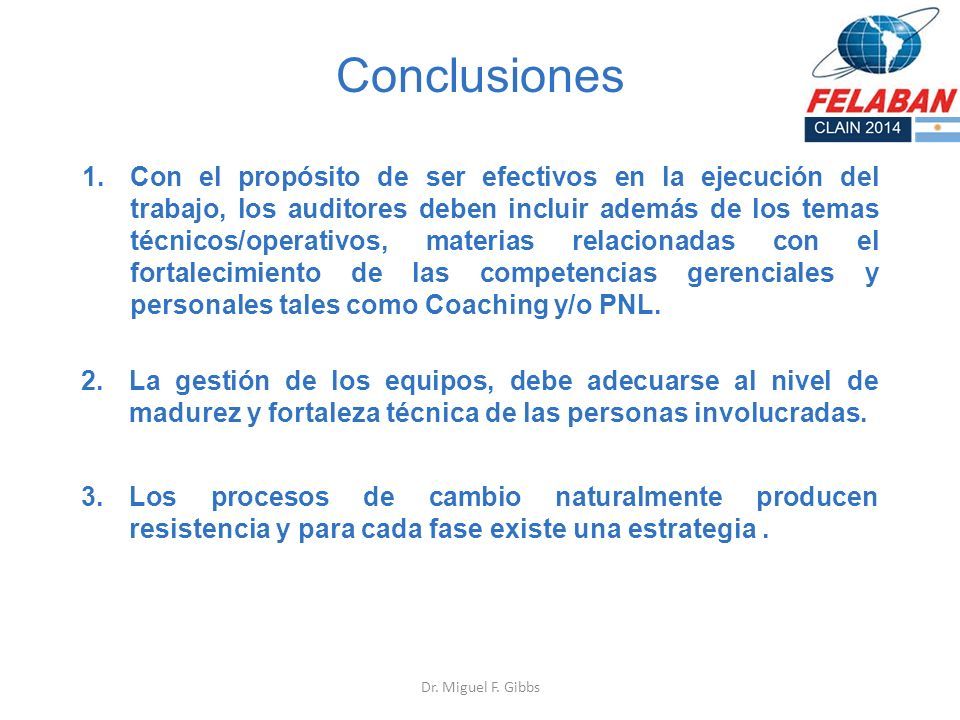 Conclusiones

FELABAN
CLAIN 2014

1. Con el propósito de ser efectivos en la ejecución del trabajo, los auditores deben incluir además de los temas técnicos/operativos, materias relacionadas con el fortalecimiento de las competencias gerenciales y personales tales como Coaching y/o PNL.

2. La gestión de los equipos, debe adecuarse al nivel de madurez y fortaleza técnica de las personas involucradas.

3. Los procesos de cambio naturalmente producen resistencia y para cada fase existe una estrategia .

Dr. Miguel F. Gibbs